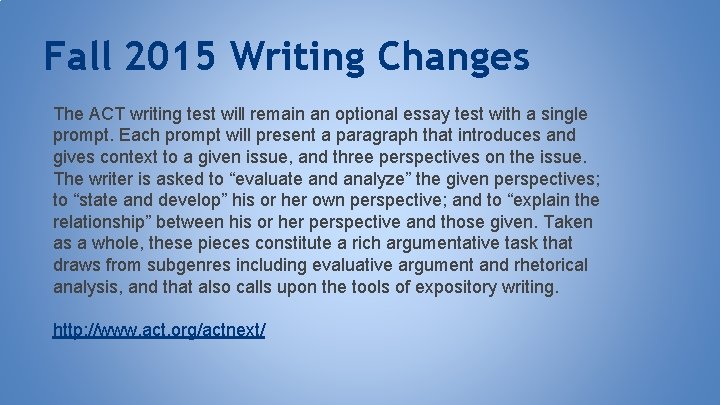 Fall 2015 Writing Changes

The ACT writing test will remain an optional essay test with a single prompt. Each prompt will present a paragraph that introduces and gives context to a given issue, and three perspectives on the issue. The writer is asked to “evaluate and analyze” the given perspectives; to “state and develop” his or her own perspective; and to “explain the relationship” between his or her perspective and those given. Taken as a whole, these pieces constitute a rich argumentative task that draws from subgenres including evaluative argument and rhetorical analysis, and that also calls upon the tools of expository writing.

http://www.act.org/actnext/